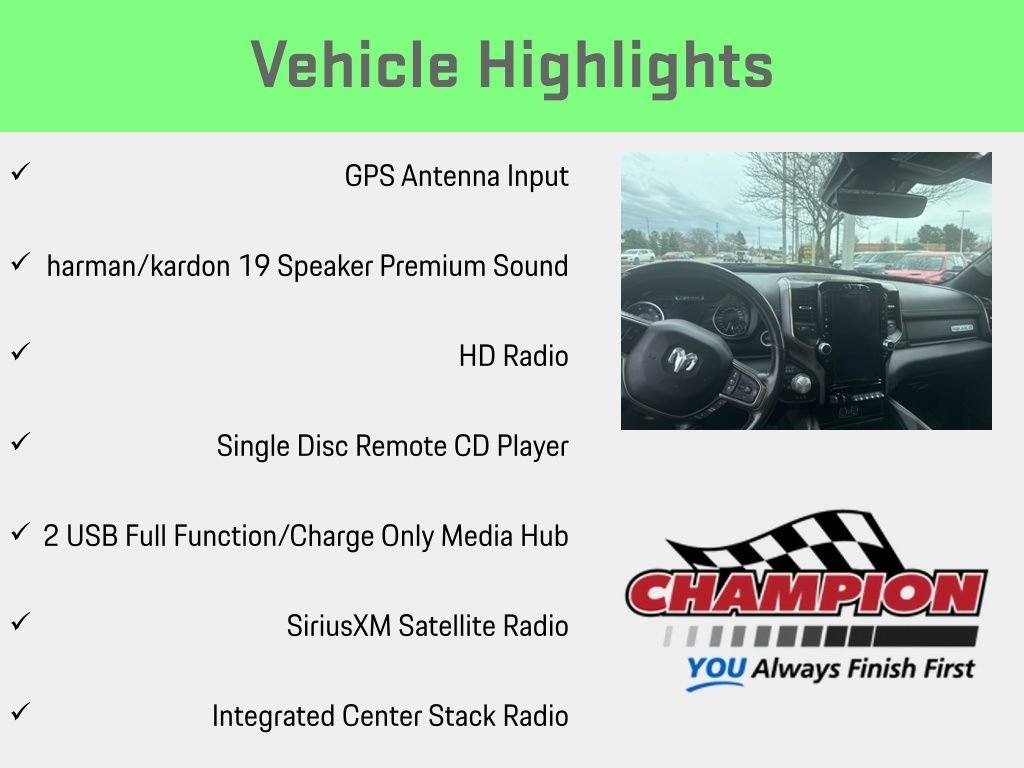 Vehicle Highlights

✓ GPS Antenna Input

✓ harman/kardon 19 Speaker Premium Sound

✓ HD Radio

✓ Single Disc Remote CD Player

✓ 2 USB Full Function/Charge Only Media Hub

✓ SiriusXM Satellite Radio

✓ Integrated Center Stack Radio

CHAMPION

YOU Always Finish First